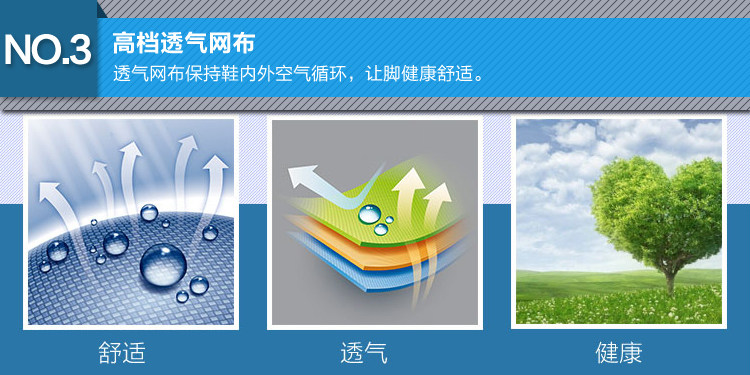 NO.3

高档透气网布

透气网布保持鞋内外空气循环，让脚健康舒适。

舒适

透气

健康